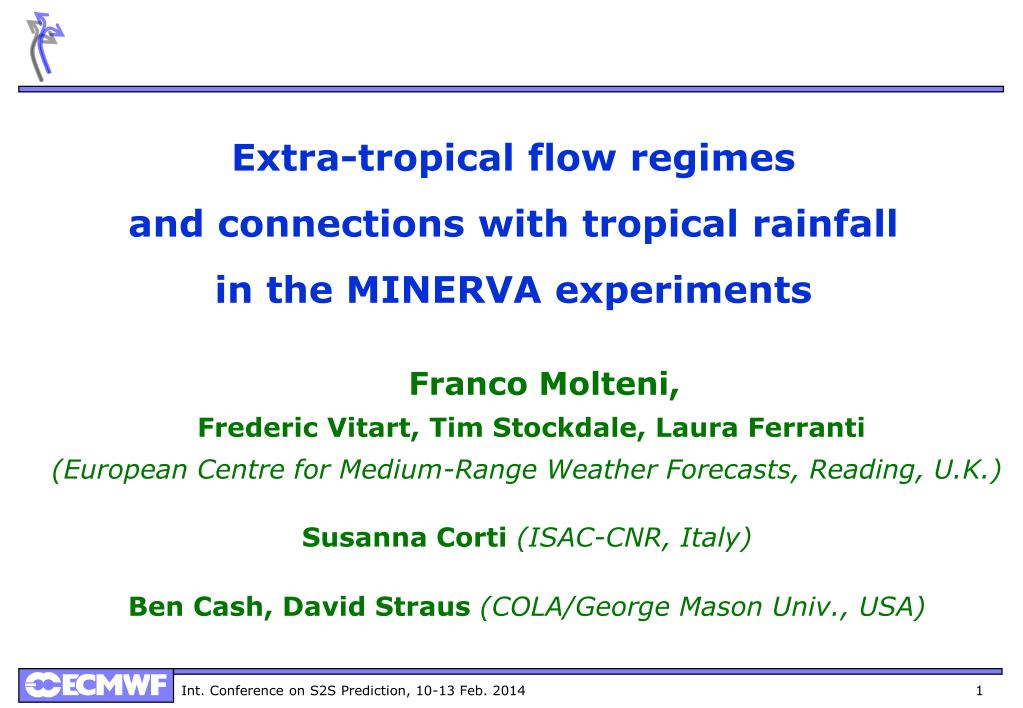 Extra-tropical flow regimes
and connections with tropical rainfall
in the MINERVA experiments

Franco Molteni,
Frederic Vitart, Tim Stockdale, Laura Ferranti
(European Centre for Medium-Range Weather Forecasts, Reading, U.K.)

Susanna Corti (ISAC-CNR, Italy)

Ben Cash, David Straus (COLA/George Mason Univ., USA)

ECMWF Int. Conference on S2S Prediction, 10-13 Feb. 2014 1